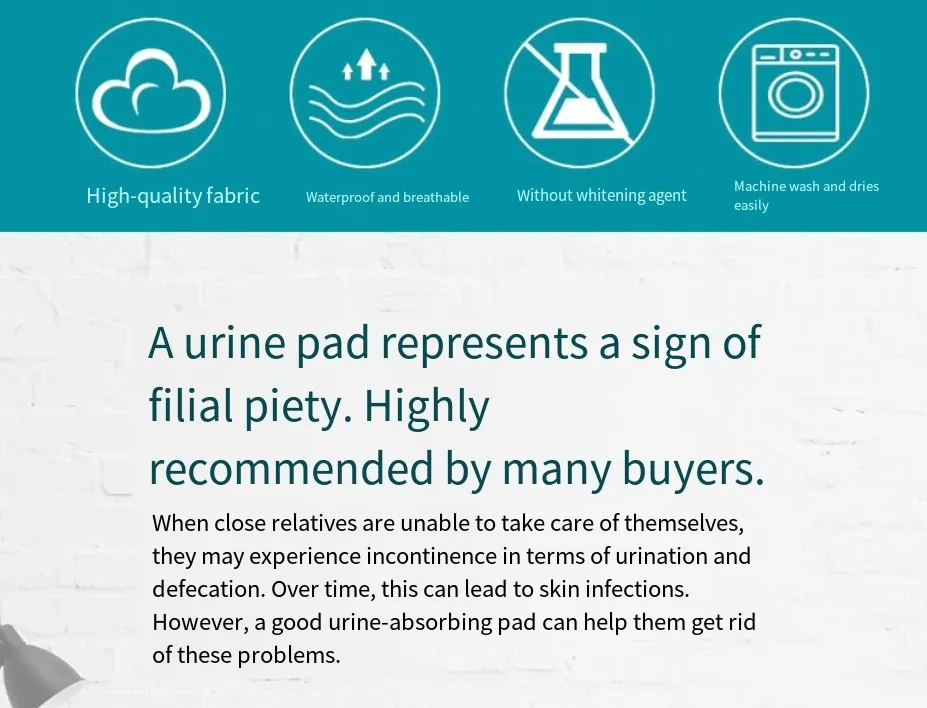 High-quality fabric

Waterproof and breathable

Without whitening agent

Machine wash and dries easily

A urine pad represents a sign of filial piety. Highly recommended by many buyers.

When close relatives are unable to take care of themselves, they may experience incontinence in terms of urination and defecation. Over time, this can lead to skin infections. However, a good urine-absorbing pad can help them get rid of these problems.